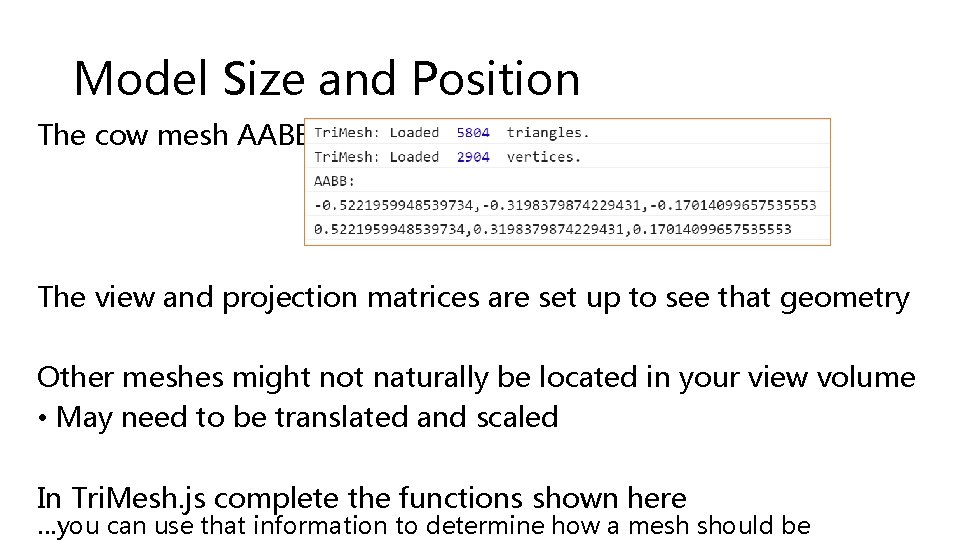 Model Size and Position

The cow mesh AABB

TriMesh: Loaded 5804 triangles.
TriMesh: Loaded 2904 vertices.
AABB:
-0.5221959948539734,-0.3198379874229431,-0.17014099657535553
0.5221959948539734,0.3198379874229431,0.17014099657535553

The view and projection matrices are set up to see that geometry

Other meshes might not naturally be located in your view volume
• May need to be translated and scaled

In TriMesh.js complete the functions shown here
...you can use that information to determine how a mesh should be